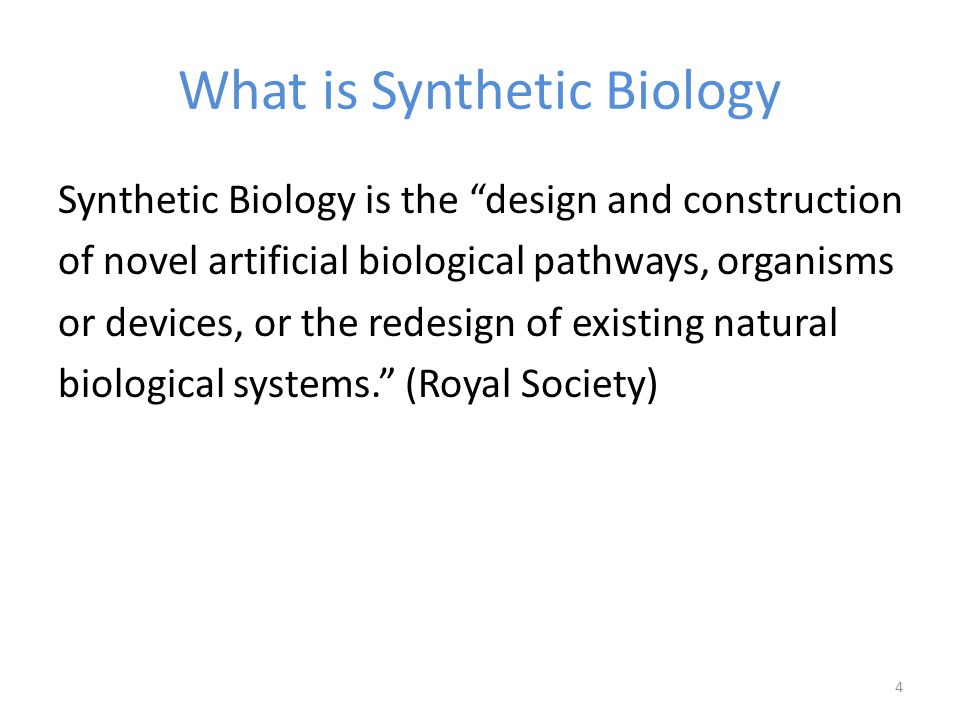 What is Synthetic Biology

Synthetic Biology is the “design and construction of novel artificial biological pathways, organisms or devices, or the redesign of existing natural biological systems.” (Royal Society)

4